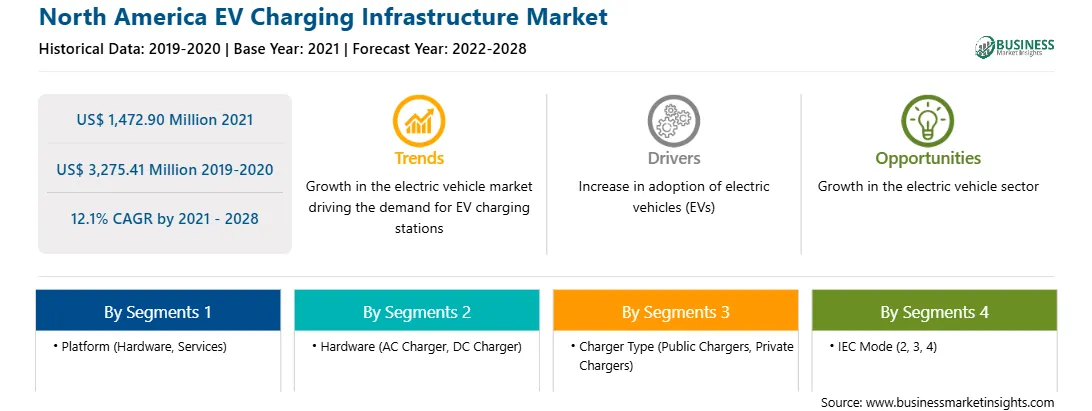 North America EV Charging Infrastructure Market

Historical Data: 2019-2020 | Base Year: 2021 | Forecast Year: 2022-2028

BUSINESS Market Insights

US$ 1,472.90 Million 2021

US$ 3,275.41 Million 2019-2020

12.1% CAGR by 2021 - 2028

Trends

Growth in the electric vehicle market driving the demand for EV charging stations

Drivers

Increase in adoption of electric vehicles (EVs)

Opportunities

Growth in the electric vehicle sector

By Segments 1

• Platform (Hardware, Services)

By Segments 2

• Hardware (AC Charger, DC Charger)

By Segments 3

• Charger Type (Public Chargers, Private Chargers)

By Segments 4

• IEC Mode (2, 3, 4)

Source: www.businessmarketinsights.com